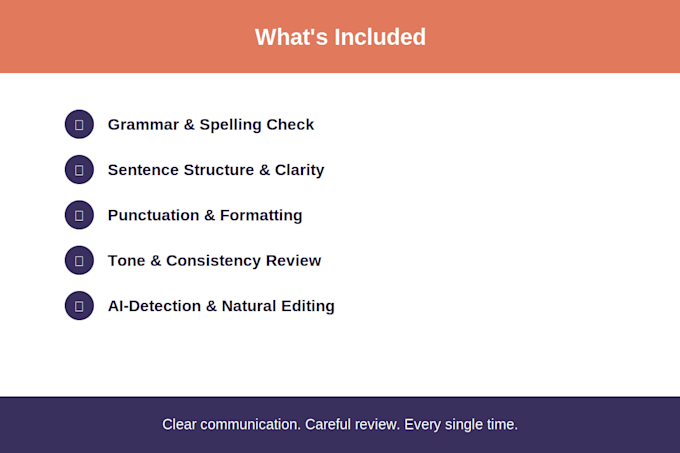 What's Included

Grammar & Spelling Check

Sentence Structure & Clarity

Punctuation & Formatting

Tone & Consistency Review

AI-Detection & Natural Editing

Clear communication. Careful review. Every single time.